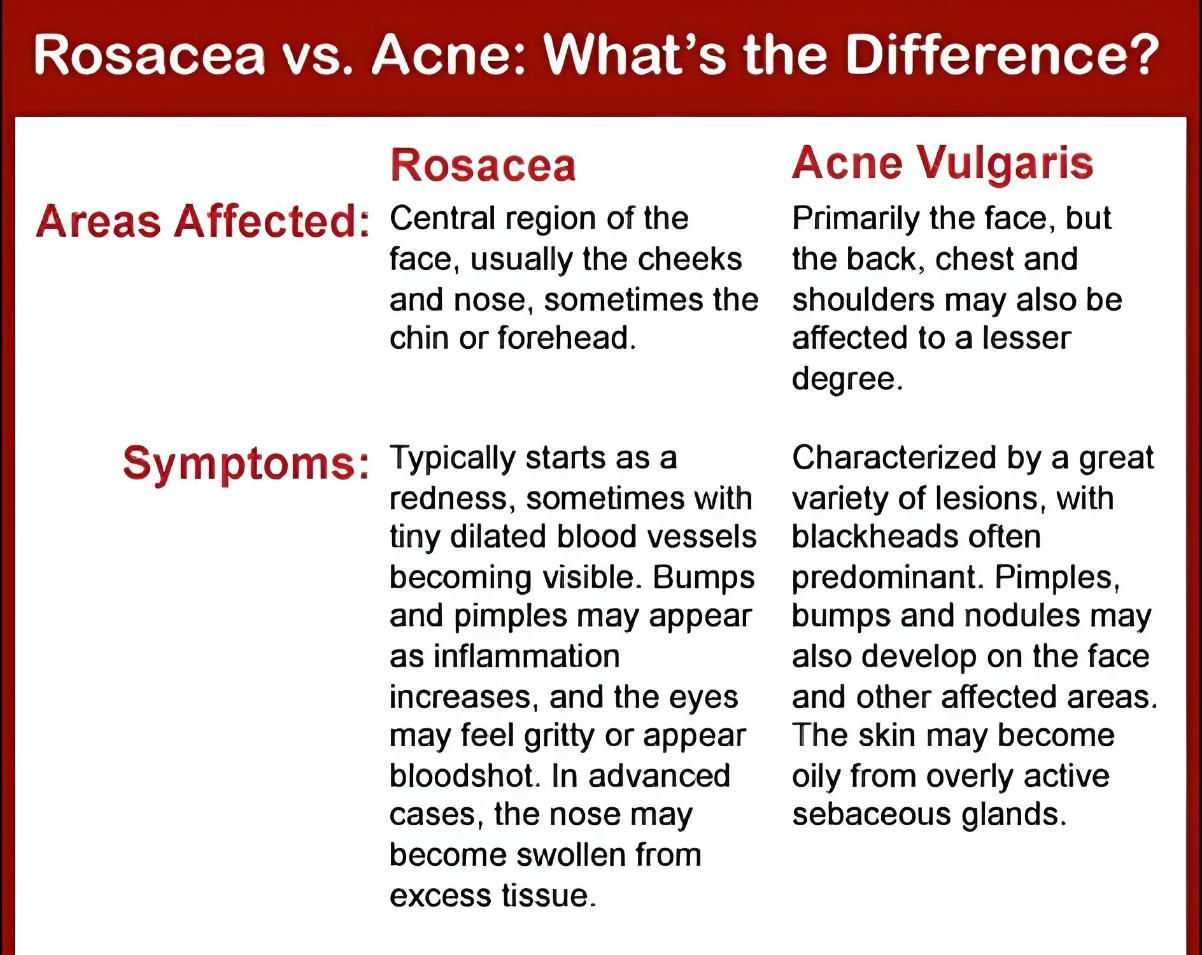 Rosacea vs. Acne: What's the Difference?

| | Rosacea | Acne Vulgaris |
|---|---|---|
| Areas Affected: | Central region of the face, usually the cheeks and nose, sometimes the chin or forehead. | Primarily the face, but the back, chest and shoulders may also be affected to a lesser degree. |
| Symptoms: | Typically starts as a redness, sometimes with tiny dilated blood vessels becoming visible. Bumps and pimples may appear as inflammation increases, and the eyes may feel gritty or appear bloodshot. In advanced cases, the nose may become swollen from excess tissue. | Characterized by a great variety of lesions, with blackheads often predominant. Pimples, bumps and nodules may also develop on the face and other affected areas. The skin may become oily from overly active sebaceous glands. |